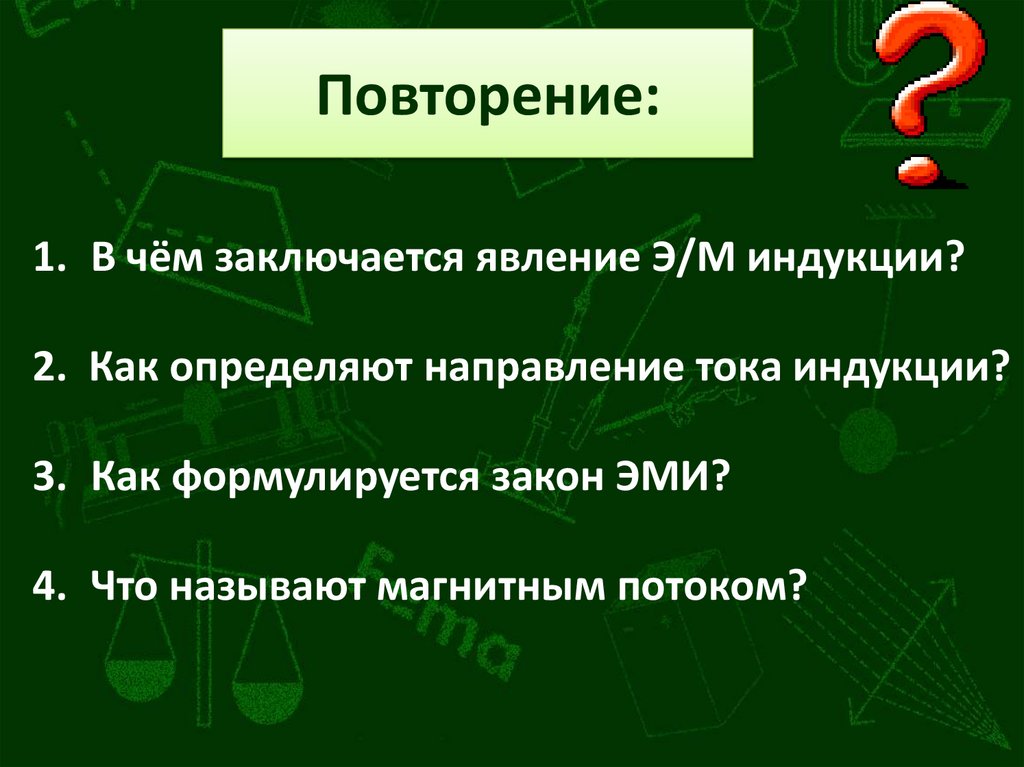 Повторение:

1. В чём заключается явление Э/М индукции?

2. Как определяют направление тока индукции?

3. Как формулируется закон ЭМИ?

4. Что называют магнитным потоком?